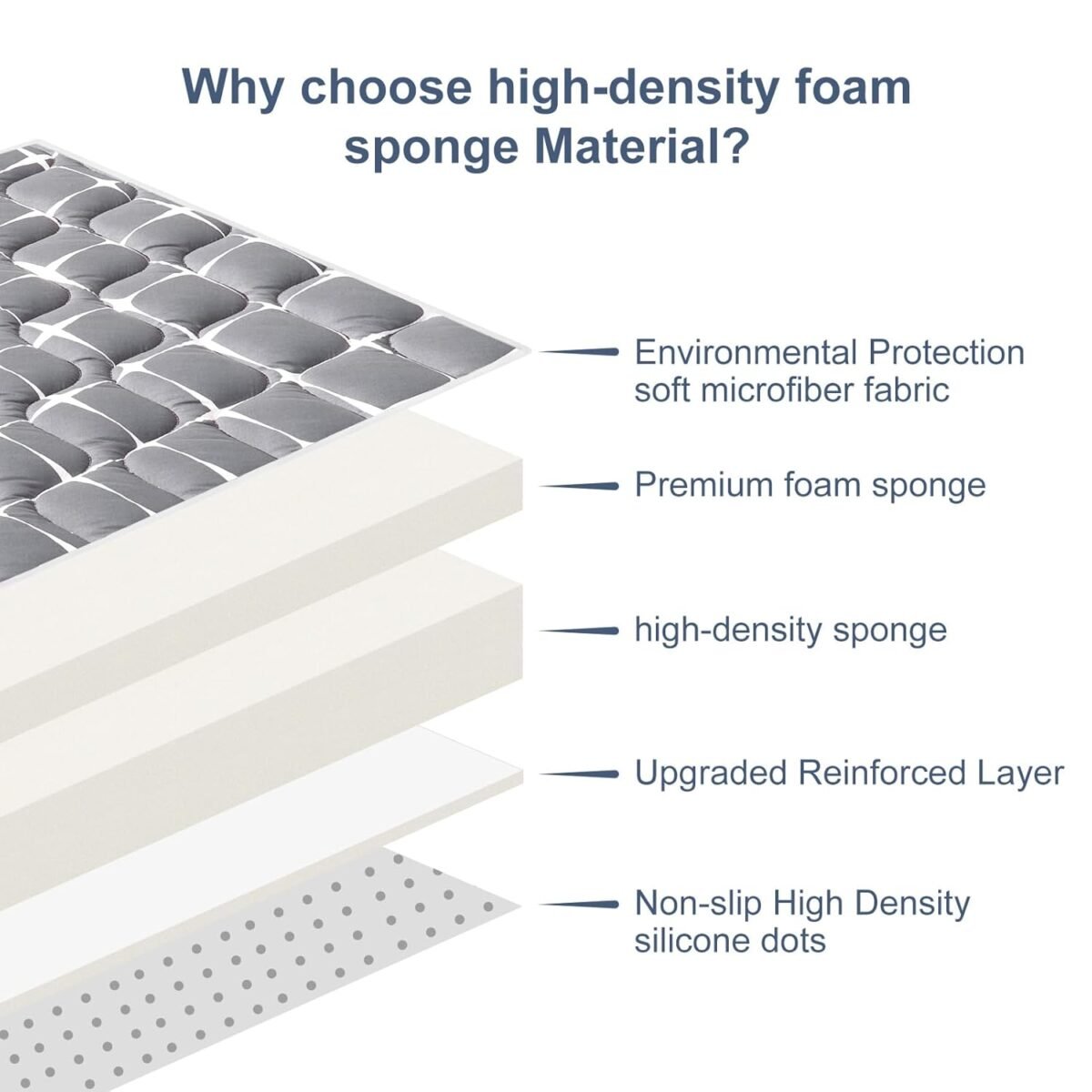 Why choose high-density foam sponge Material?

Environmental Protection soft microfiber fabric

Premium foam sponge

high-density sponge

Upgraded Reinforced Layer

Non-slip High Density silicone dots